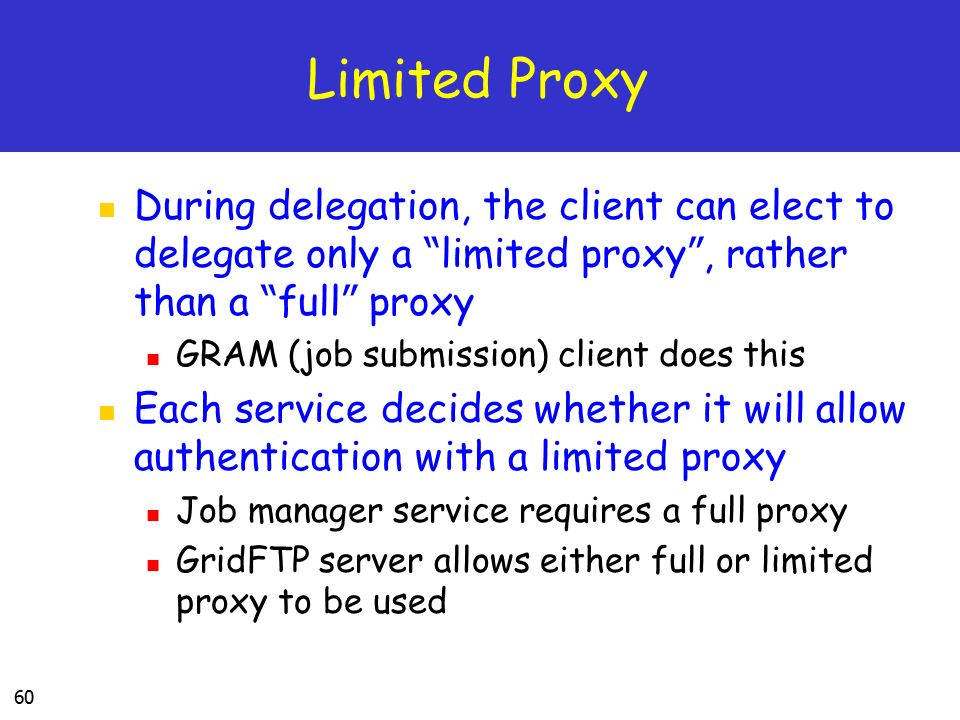 Limited Proxy

During delegation, the client can elect to delegate only a “limited proxy”, rather than a “full” proxy

GRAM (job submission) client does this

Each service decides whether it will allow authentication with a limited proxy

Job manager service requires a full proxy

GridFTP server allows either full or limited proxy to be used

60